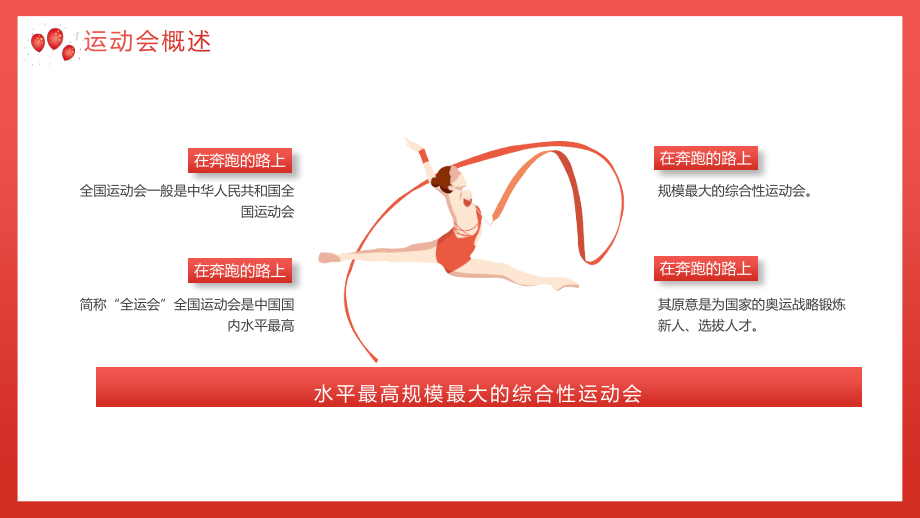 运动会概述

在奔跑的路上

全国运动会一般是中华人民共和国全国运动会

在奔跑的路上

简称“全运会”全国运动会是中国国内水平最高

在奔跑的路上

规模最大的综合性运动会。

在奔跑的路上

其原意是为国家的奥运战略锻炼新人、选拔人才。

水平最高规模最大的综合性运动会